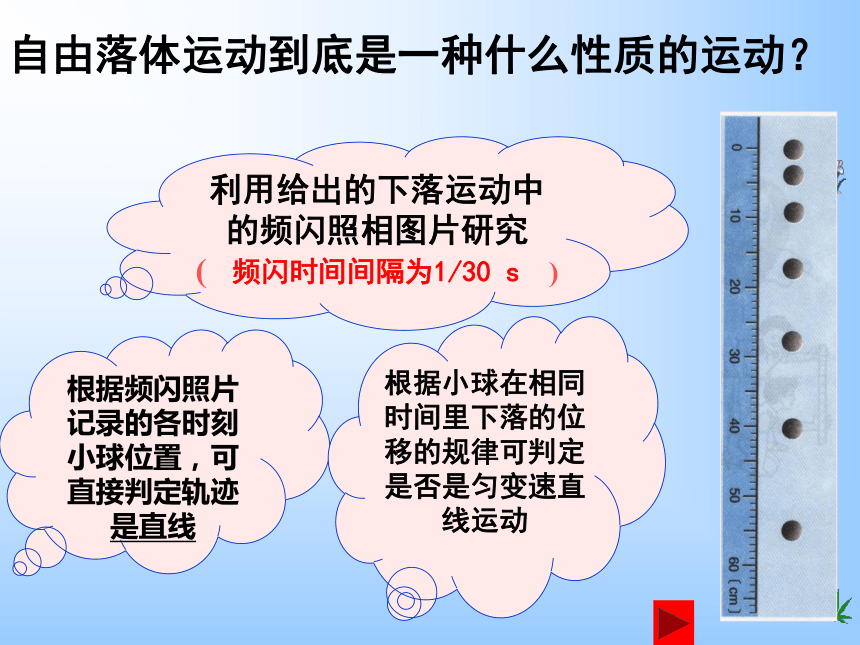 自由落体运动到底是一种什么性质的运动？

利用给出的下落运动中的频闪照相图片研究
（ 频闪时间间隔为1/30 s ）

根据频闪照片记录的各时刻小球位置，可直接判定轨迹是直线

根据小球在相同时间里下落的位移的规律可判定是否是匀变速直线运动

0
10
20
30
40
50
60 (cm)